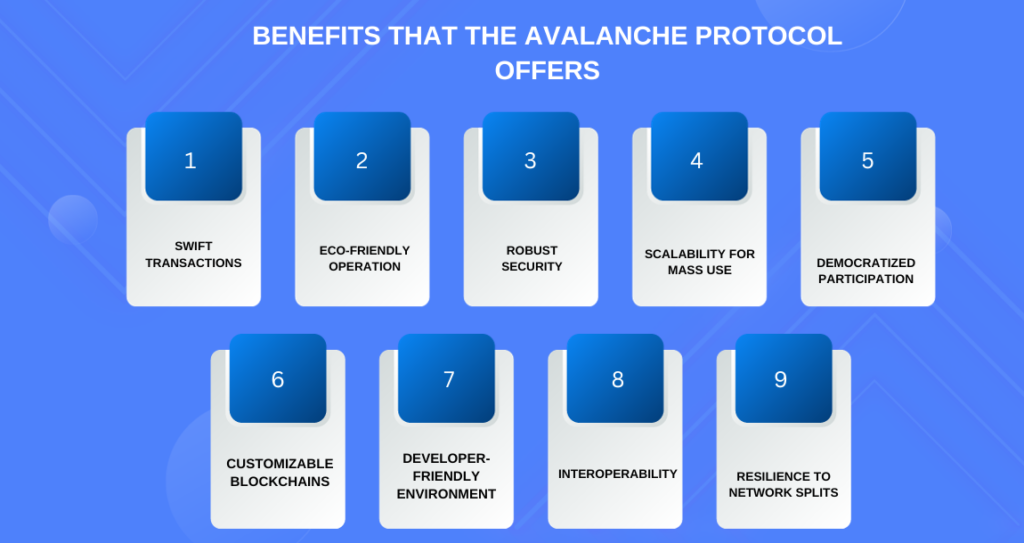 BENEFITS THAT THE AVALANCHE PROTOCOL OFFERS

1

SWIFT TRANSACTIONS

2

ECO-FRIENDLY OPERATION

3

ROBUST SECURITY

4

SCALABILITY FOR MASS USE

5

DEMOCRATIZED PARTICIPATION

6

CUSTOMIZABLE BLOCKCHAINS

7

DEVELOPER-FRIENDLY ENVIRONMENT

8

INTEROPERABILITY

9

RESILIENCE TO NETWORK SPLITS